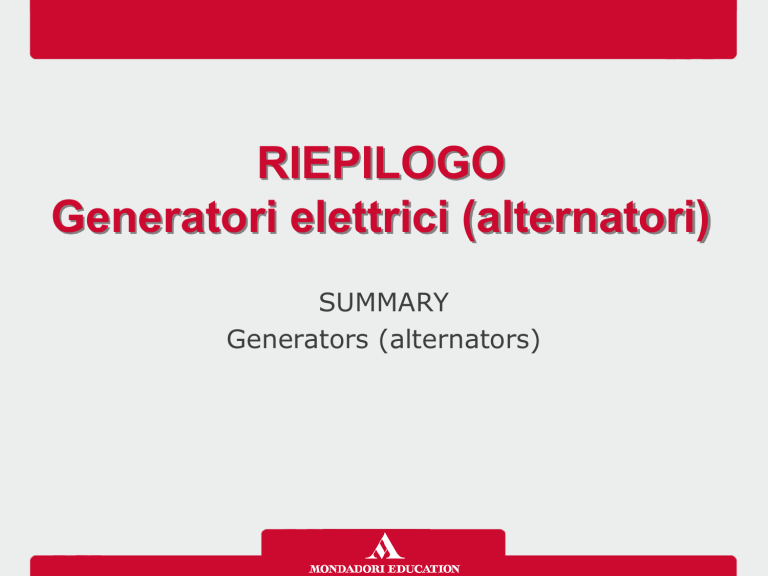 RIEPILOGO
Generatori elettrici (alternatori)

SUMMARY
Generators (alternators)

MONDADORI EDUCATION